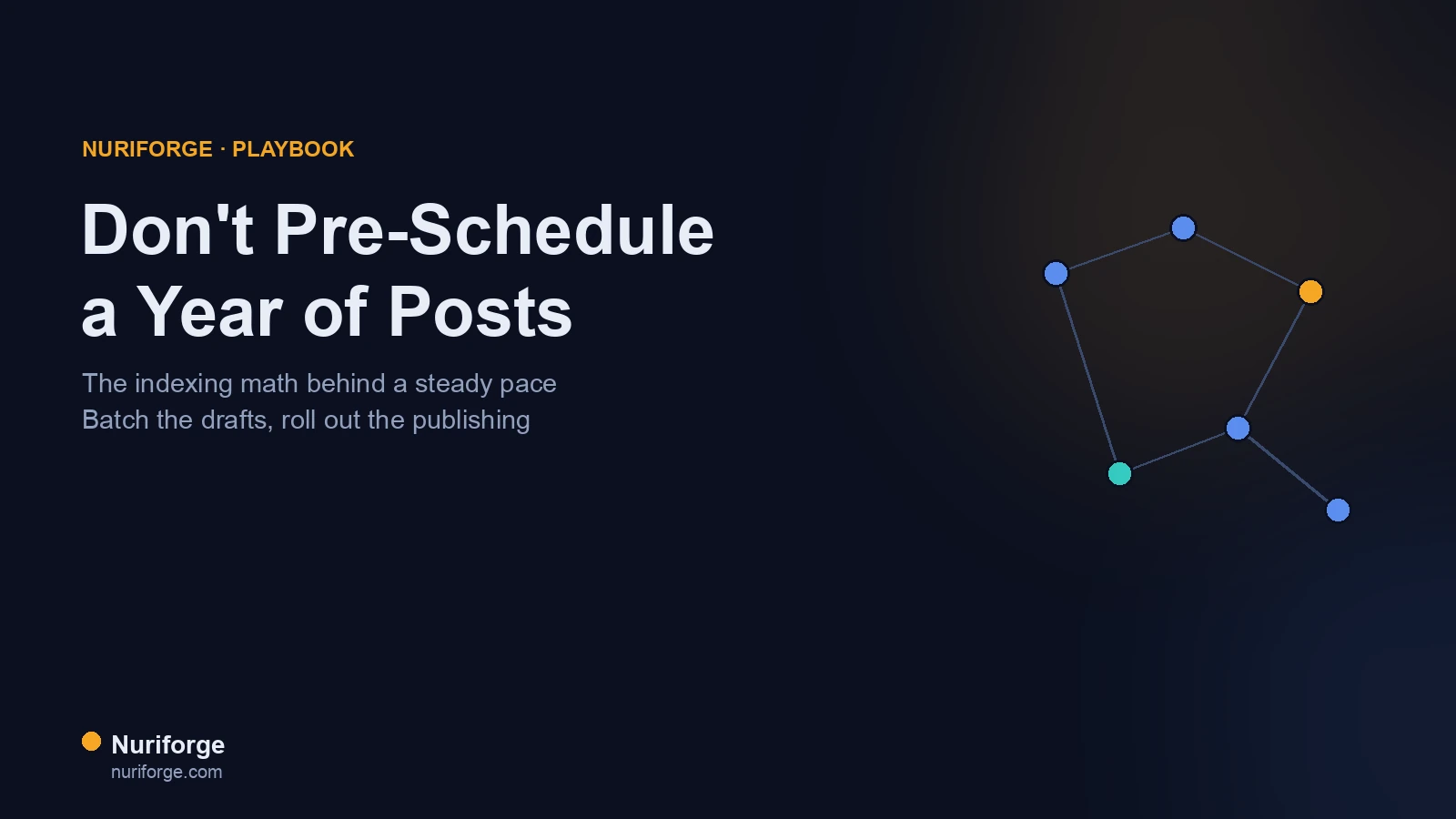 NURIFORGE · PLAYBOOK

Don't Pre-Schedule a Year of Posts

The indexing math behind a steady pace
Batch the drafts, roll out the publishing

Nuriforge
nuriforge.com